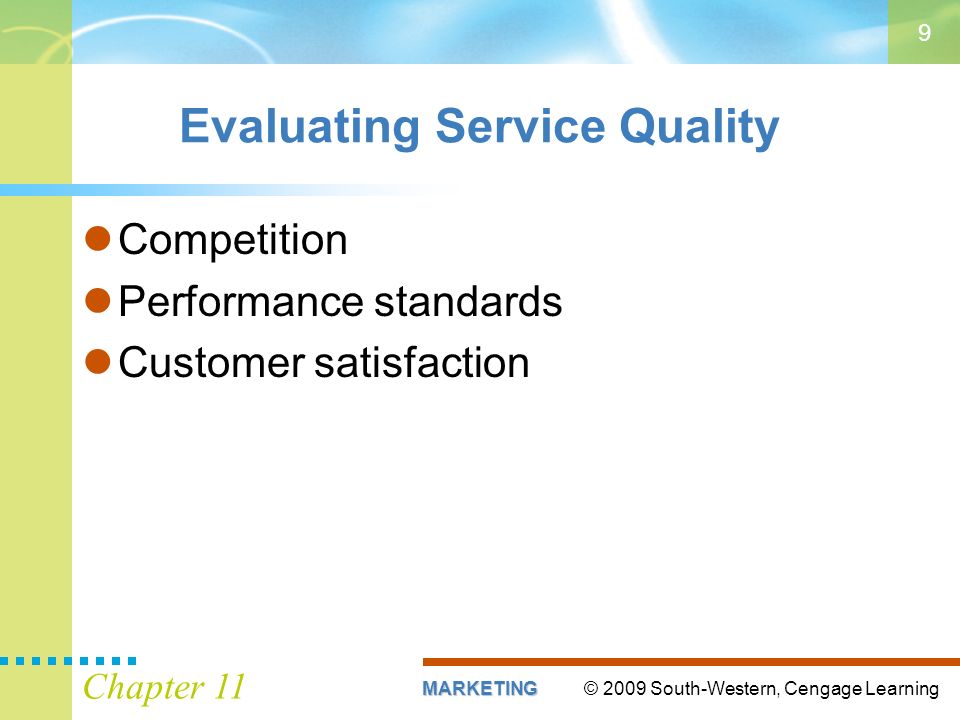 9

Evaluating Service Quality

Competition
Performance standards
Customer satisfaction

Chapter 11

MARKETING © 2009 South-Western, Cengage Learning